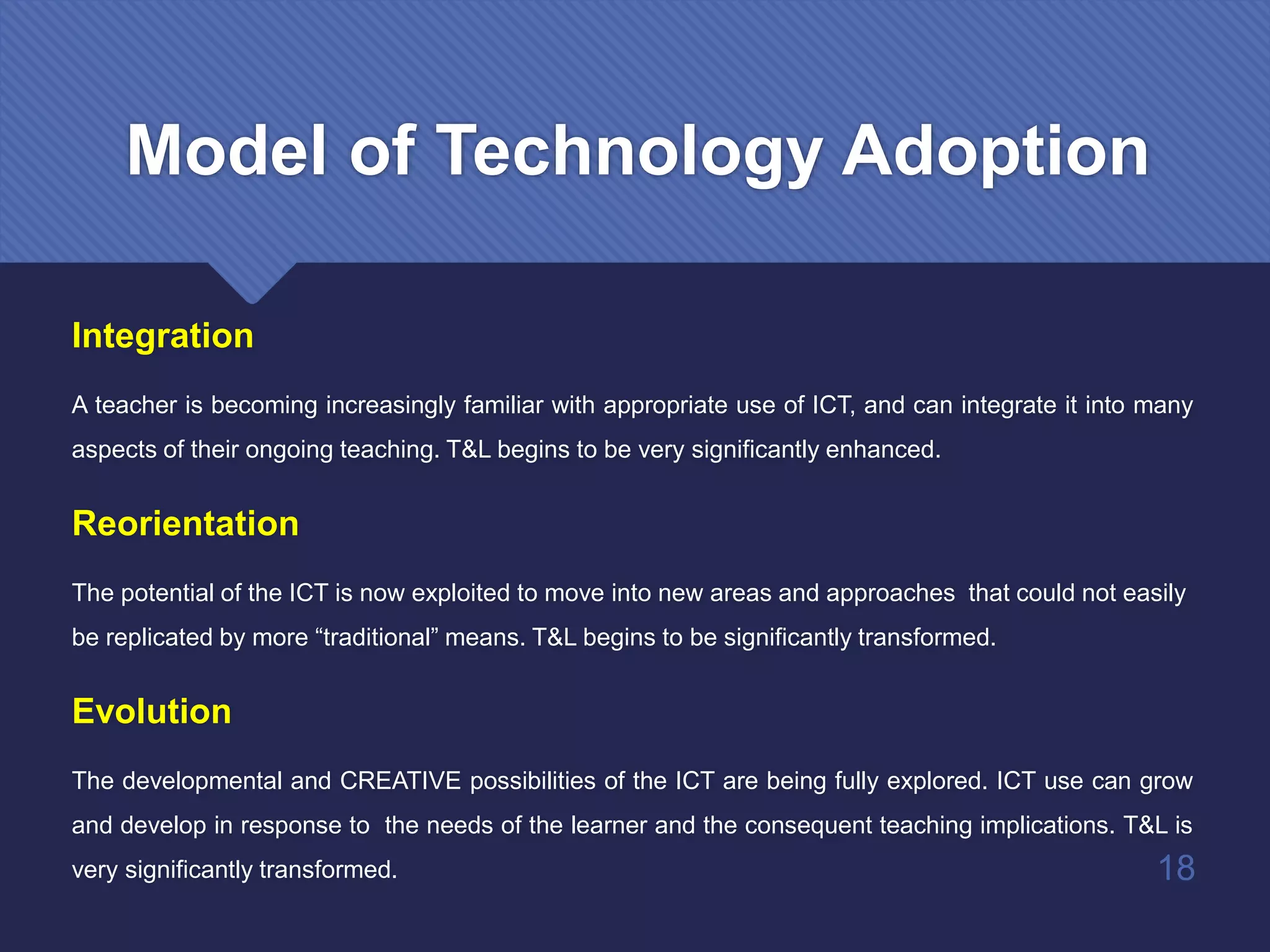 Model of Technology Adoption

Integration

A teacher is becoming increasingly familiar with appropriate use of ICT, and can integrate it into many aspects of their ongoing teaching. T&L begins to be very significantly enhanced.

Reorientation

The potential of the ICT is now exploited to move into new areas and approaches that could not easily be replicated by more “traditional” means. T&L begins to be significantly transformed.

Evolution

The developmental and CREATIVE possibilities of the ICT are being fully explored. ICT use can grow and develop in response to the needs of the learner and the consequent teaching implications. T&L is very significantly transformed.

18